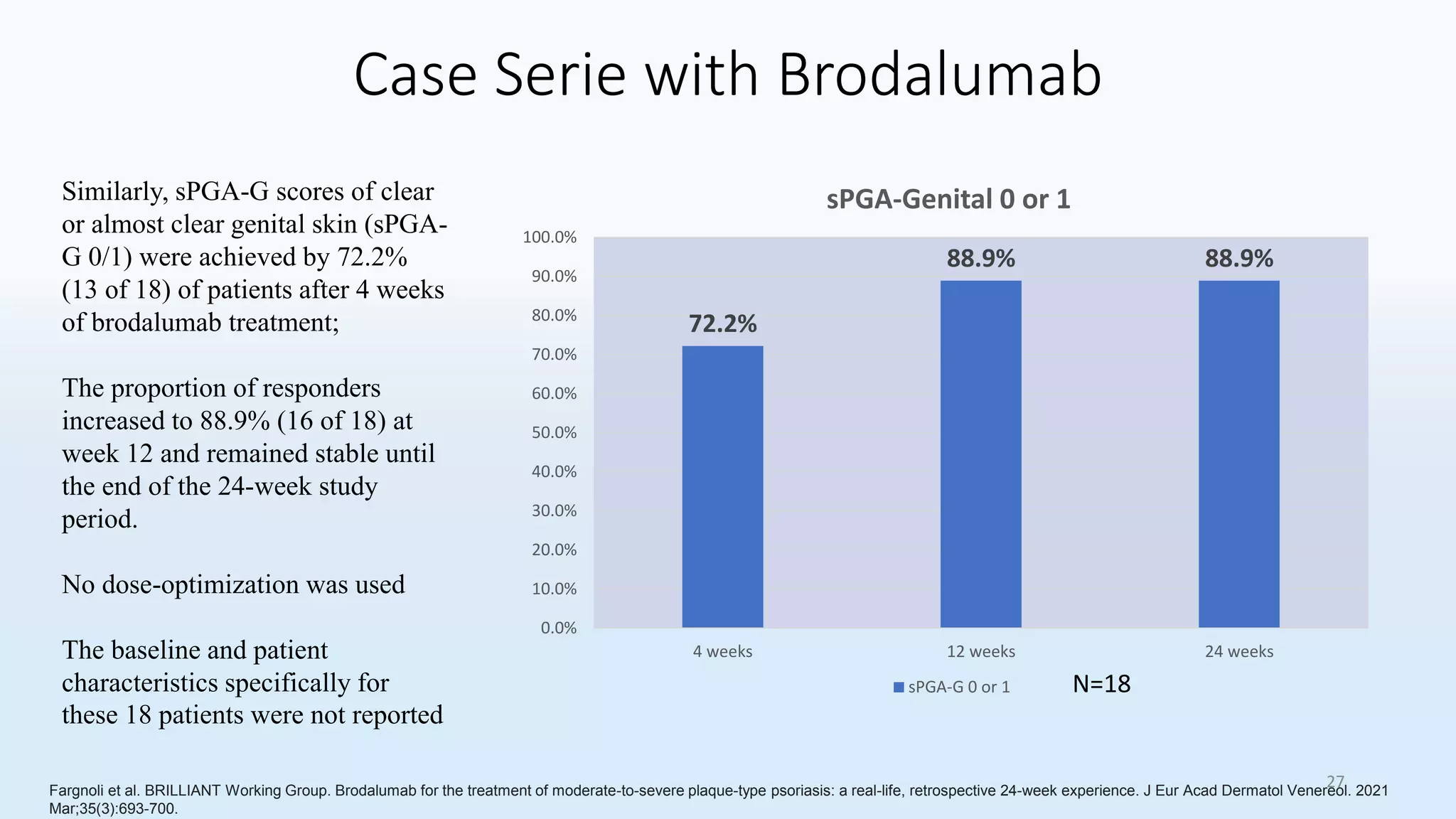 Case Serie with Brodalumab

Similarly, sPGA-G scores of clear or almost clear genital skin (sPGA-G 0/1) were achieved by 72.2% (13 of 18) of patients after 4 weeks of brodalumab treatment;

The proportion of responders increased to 88.9% (16 of 18) at week 12 and remained stable until the end of the 24-week study period.

No dose-optimization was used

The baseline and patient characteristics specifically for these 18 patients were not reported

sPGA-Genital 0 or 1

100.0%
90.0%
80.0%
70.0%
60.0%
50.0%
40.0%
30.0%
20.0%
10.0%
0.0%

72.2%
88.9%
88.9%

4 weeks
12 weeks
24 weeks

sPGA-G 0 or 1

N=18

27

Fargnoli et al. BRILLIANT Working Group. Brodalumab for the treatment of moderate-to-severe plaque-type psoriasis: a real-life, retrospective 24-week experience. J Eur Acad Dermatol Venereol. 2021 Mar;35(3):693-700.